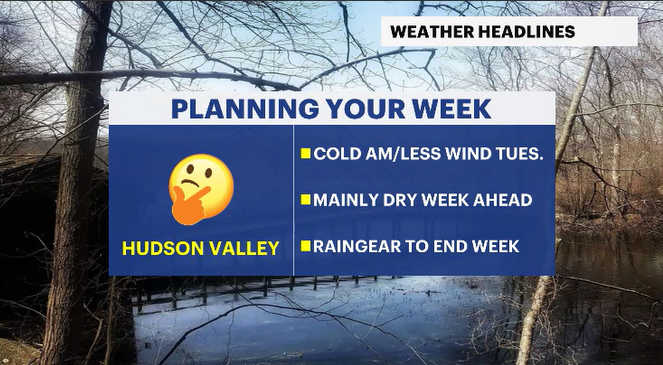 WEATHER HEADLINES

PLANNING YOUR WEEK

HUDSON VALLEY

COLD AM/LESS WIND TUES.

MAINLY DRY WEEK AHEAD

RAINGEAR TO END WEEK